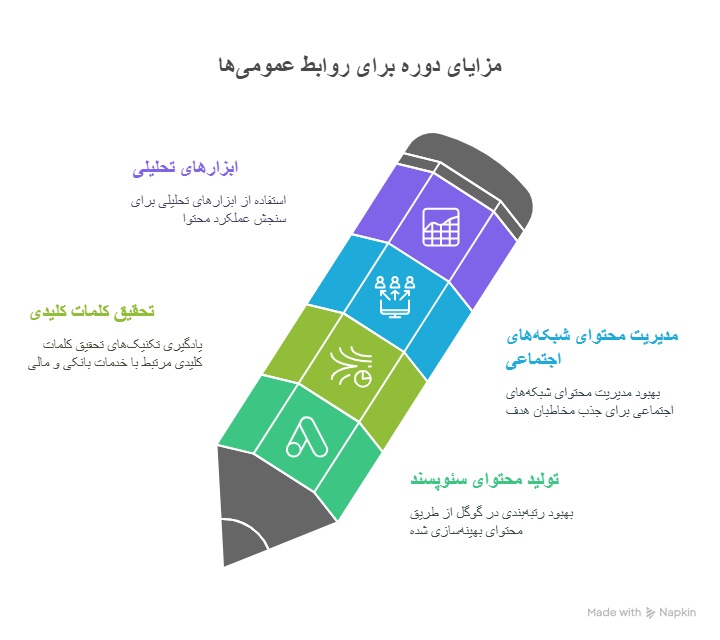 مزایای دوره برای روابط عمومی‌ها

ابزارهای تحلیلی

استفاده از ابزارهای تحلیلی برای سنجش عملکرد محتوا

تحقیق کلمات کلیدی

یادگیری تکنیک‌های تحقیق کلمات کلیدی مرتبط با خدمات بانکی و مالی

مدیریت محتوای شبکه‌های اجتماعی

بهبود مدیریت محتوای شبکه‌های اجتماعی برای جذب مخاطبان هدف

تولید محتوای سئوپسند

بهبود رتبه‌بندی در گوگل از طریق محتوای بهینه‌سازی شده

Made with Napkin